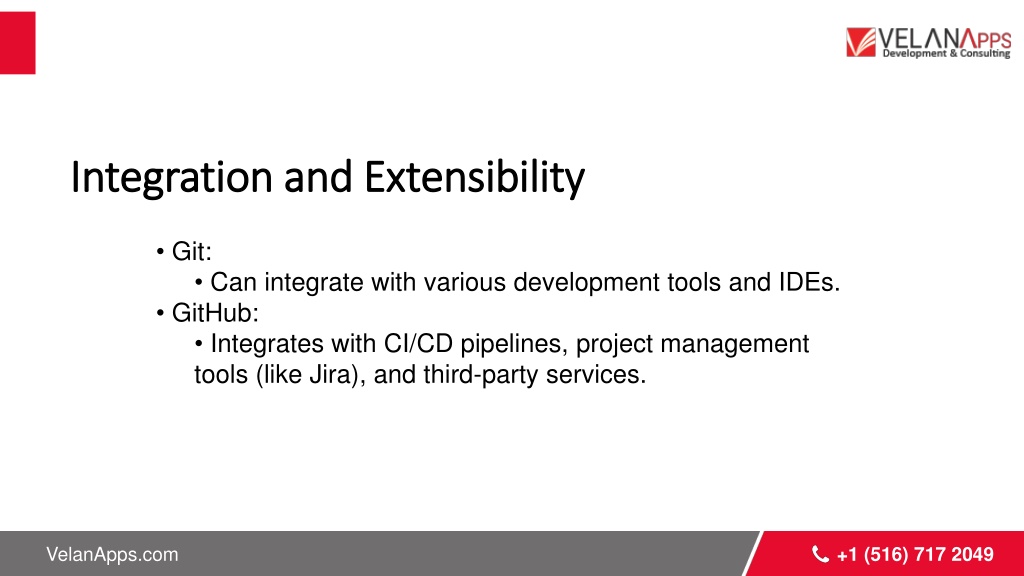 VELANAPPS
Development & Consulting

Integration and Extensibility

• Git:
• Can integrate with various development tools and IDEs.
• GitHub:
• Integrates with CI/CD pipelines, project management tools (like Jira), and third-party services.

VelanApps.com

+1 (516) 717 2049